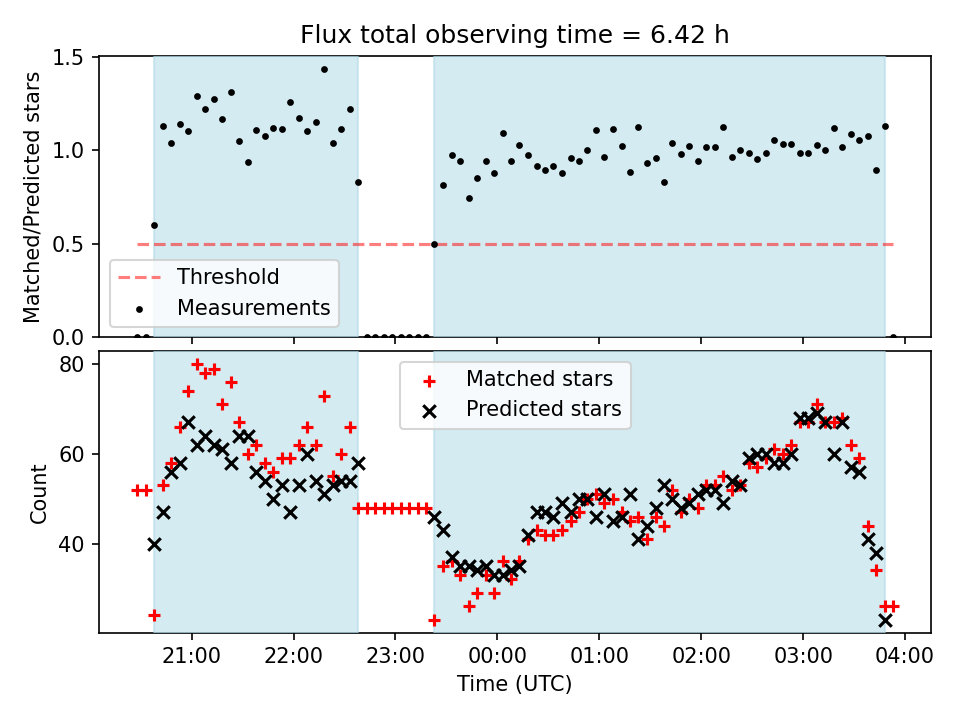 Flux total observing time = 6.42 h

Matched/Predicted stars

1.5
1.0
0.5
0.0

Threshold
Measurements

Count

80
60
40

Matched stars
Predicted stars

21:00
22:00
23:00
00:00
01:00
02:00
03:00
04:00

Time (UTC)